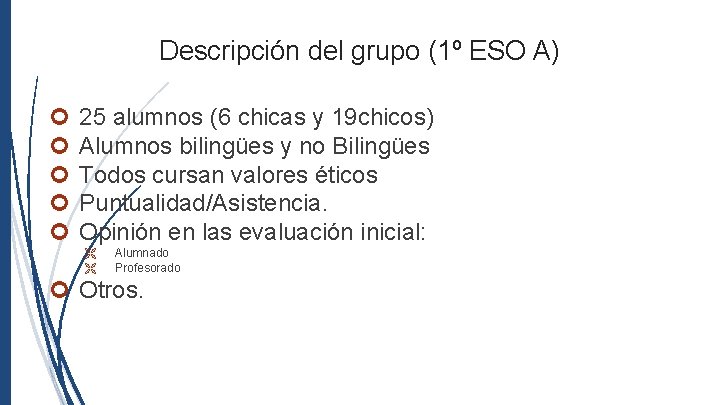 Descripción del grupo (1º ESO A)

25 alumnos (6 chicas y 19chicos)
Alumnos bilingües y no Bilingües
Todos cursan valores éticos
Puntualidad/Asistencia.
Opinión en las evaluación inicial:
Alumnado
Profesorado
Otros.